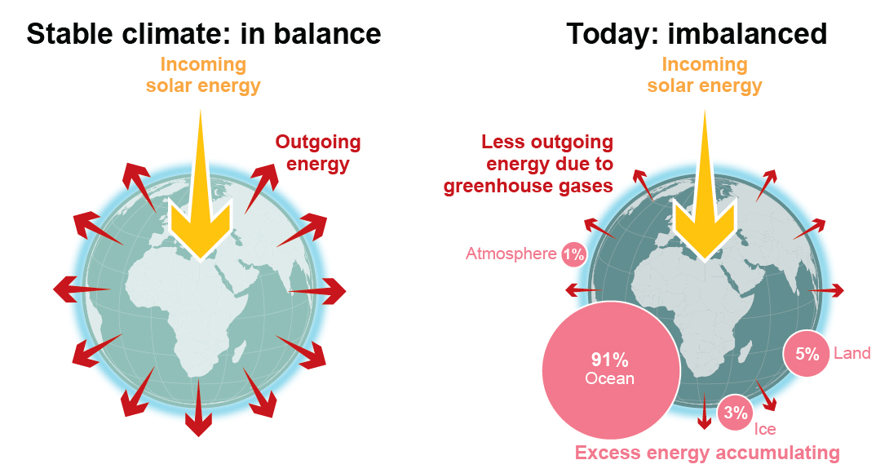 Stable climate: in balance

Incoming solar energy

Outgoing energy

Today: imbalanced

Incoming solar energy

Less outgoing energy due to greenhouse gases

Atmosphere 1%

91% Ocean

5% Land

3% Ice

Excess energy accumulating